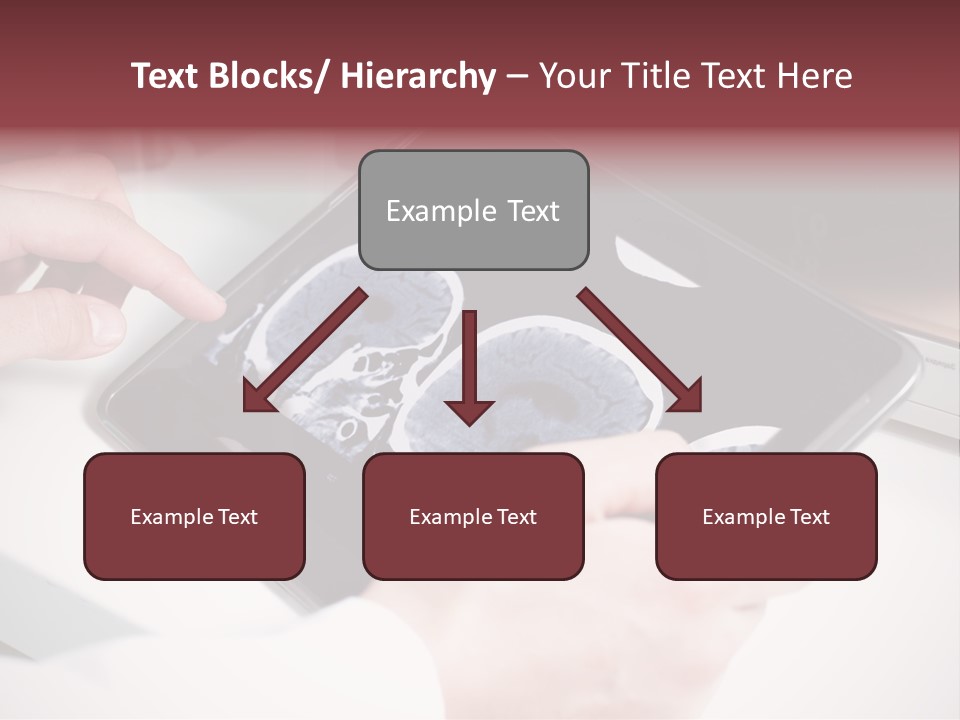 Text Blocks/ Hierarchy – Your Title Text Here

Example Text

Example Text

Example Text

Example Text